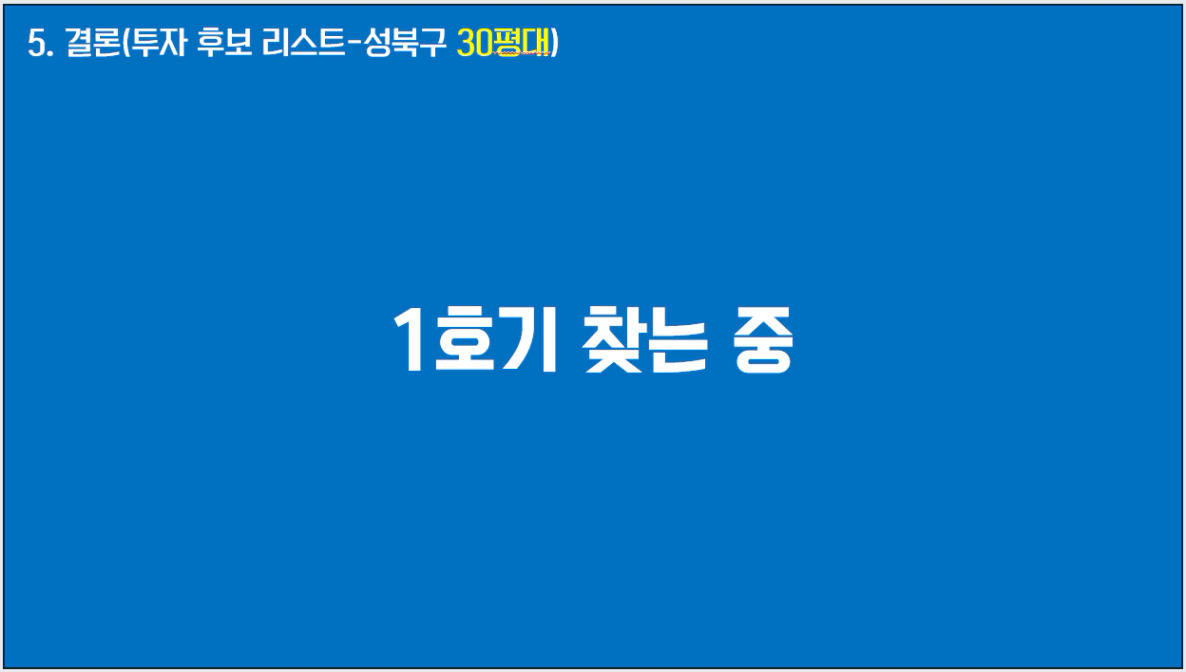 5. 결론(투자 후보 리스트-성북구 30평대)

1호기 찾는 중